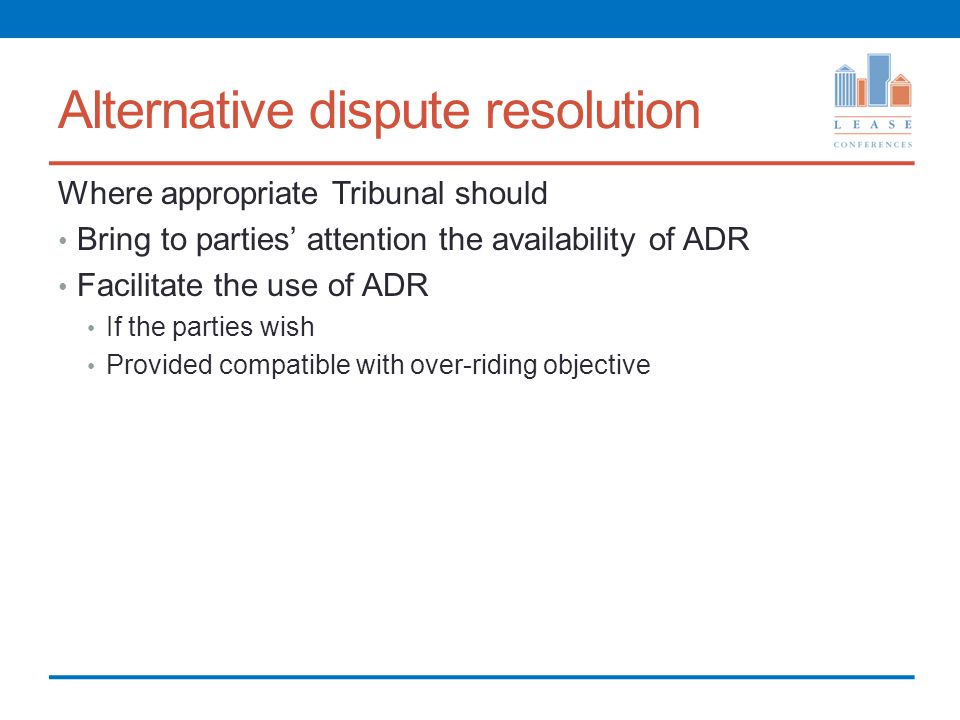 Alternative dispute resolution

LEASE
CONFERENCES

Where appropriate Tribunal should

• Bring to parties' attention the availability of ADR

• Facilitate the use of ADR

• If the parties wish

• Provided compatible with over-riding objective